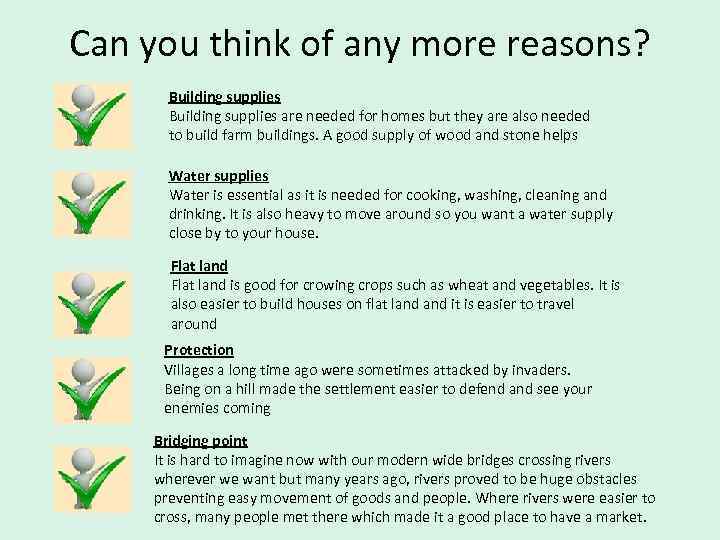 Can you think of any more reasons?

Building supplies
Building supplies are needed for homes but they are also needed to build farm buildings. A good supply of wood and stone helps

Water supplies
Water is essential as it is needed for cooking, washing, cleaning and drinking. It is also heavy to move around so you want a water supply close by to your house.

Flat land
Flat land is good for crowing crops such as wheat and vegetables. It is also easier to build houses on flat land and it is easier to travel around

Protection
Villages a long time ago were sometimes attacked by invaders. Being on a hill made the settlement easier to defend and see your enemies coming

Bridging point
It is hard to imagine now with our modern wide bridges crossing rivers wherever we want but many years ago, rivers proved to be huge obstacles preventing easy movement of goods and people. Where rivers were easier to cross, many people met there which made it a good place to have a market.